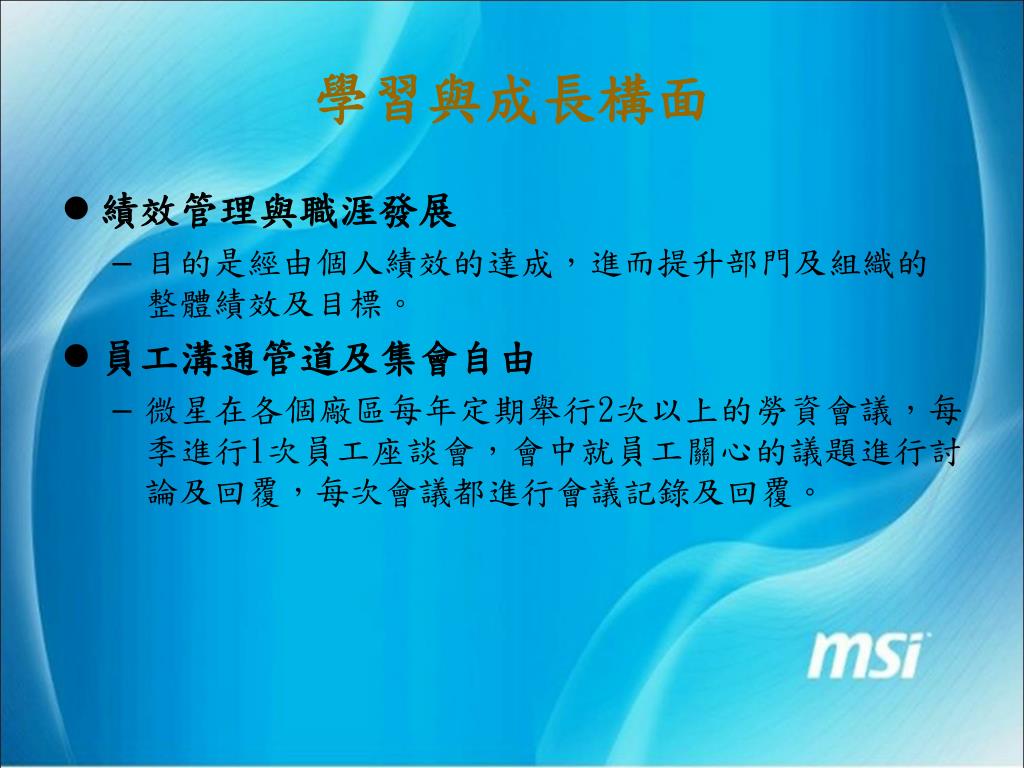 學習與成長構面

● 績效管理與職涯發展

– 目的是經由個人績效的達成，進而提升部門及組織的整體績效及目標。

● 員工溝通管道及集會自由

– 微星在各個廠區每年定期舉行2次以上的勞資會議，每季進行1次員工座談會，會中就員工關心的議題進行討論及回覆，每次會議都進行會議記錄及回覆。

msi